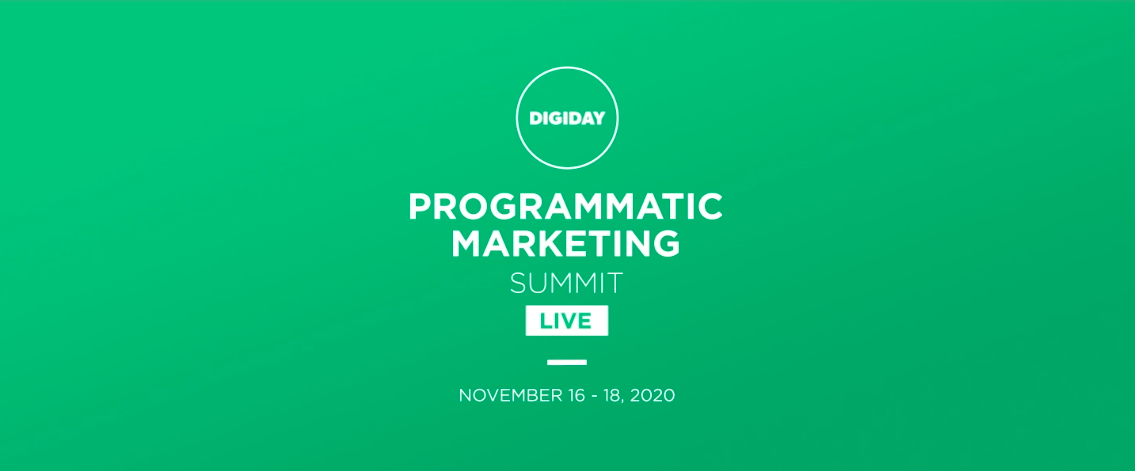 DIGIDAY

PROGRAMMATIC MARKETING

SUMMIT

LIVE

NOVEMBER 16 - 18, 2020